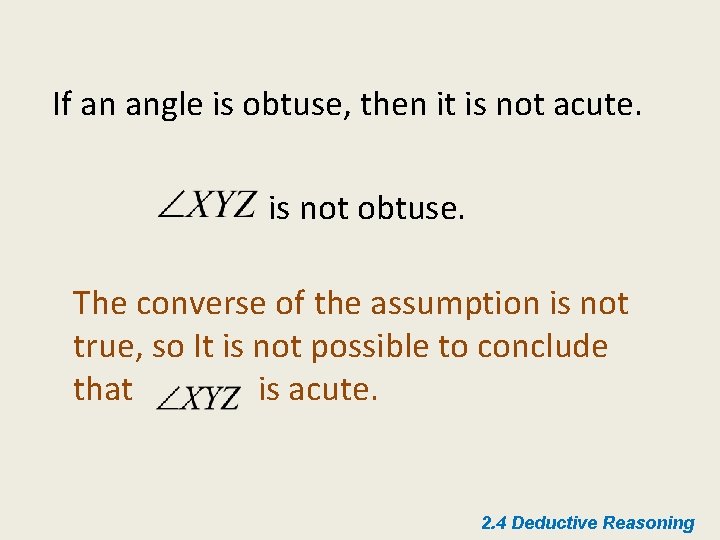 If an angle is obtuse, then it is not acute.

$\angle XYZ$ is not obtuse.

The converse of the assumption is not true, so It is not possible to conclude that $\angle XYZ$ is acute.

2.4 Deductive Reasoning